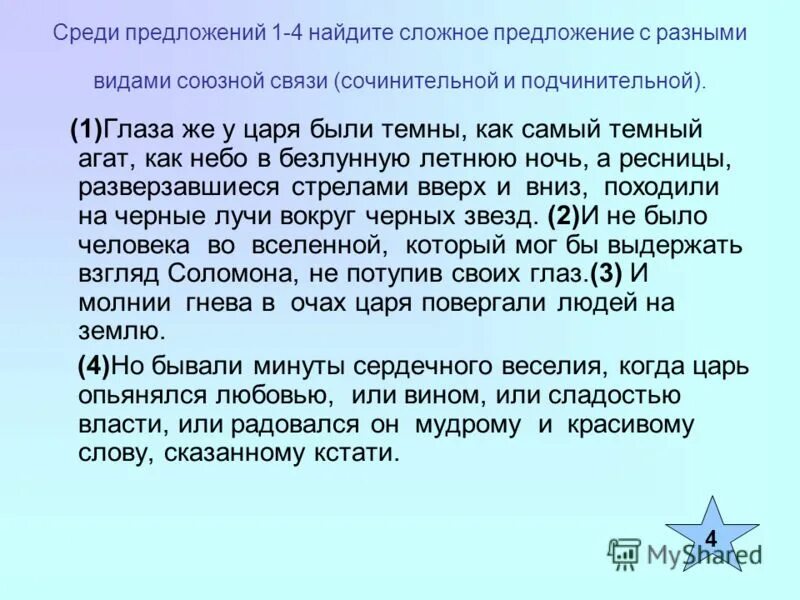 Среди предложений 1-4 найдите сложное предложение с разными

видами союзной связи (сочинительной и подчинительной).

(1)Глаза же у царя были темны, как самый темный агат, как небо в безлунную летнюю ночь, а ресницы, разверзавшиеся стрелами вверх и вниз, походили на черные лучи вокруг черных звезд. (2)И не было человека во вселенной, который мог бы выдержать взгляд Соломона, не потупив своих глаз.(3) И молнии гнева в очах царя повергали людей на землю.

(4)Но бывали минуты сердечного веселия, когда царь опьянялся любовью, или вином, или сладостью власти, или радовался он мудрому и красивому слову, сказанному кстати.

4

MyShared